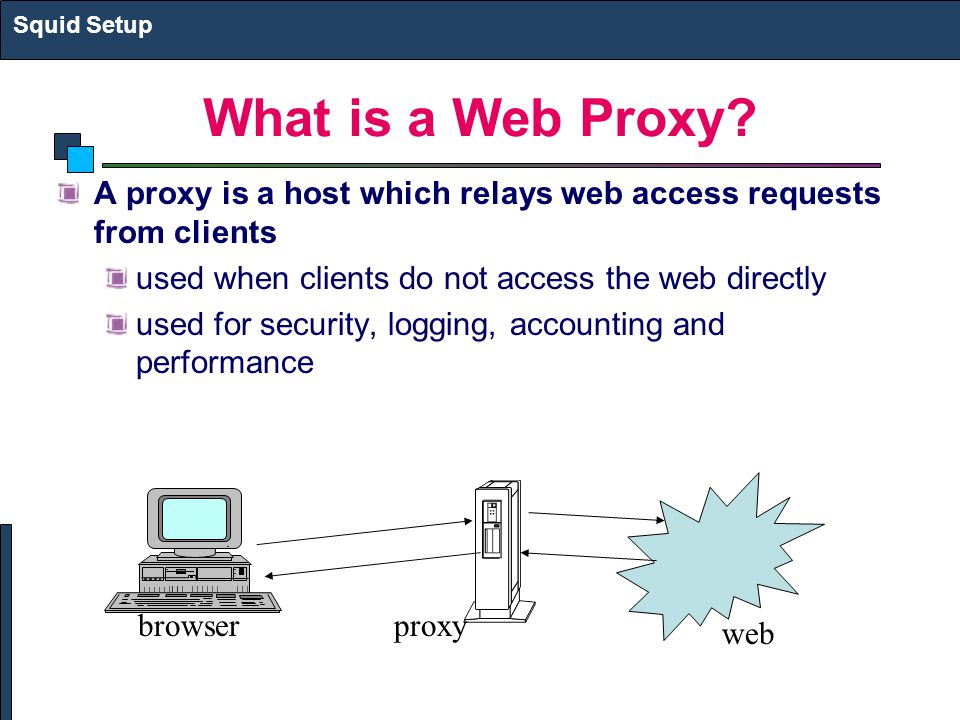 Squid Setup

What is a Web Proxy?

A proxy is a host which relays web access requests from clients

used when clients do not access the web directly

used for security, logging, accounting and performance

browser

proxy

web